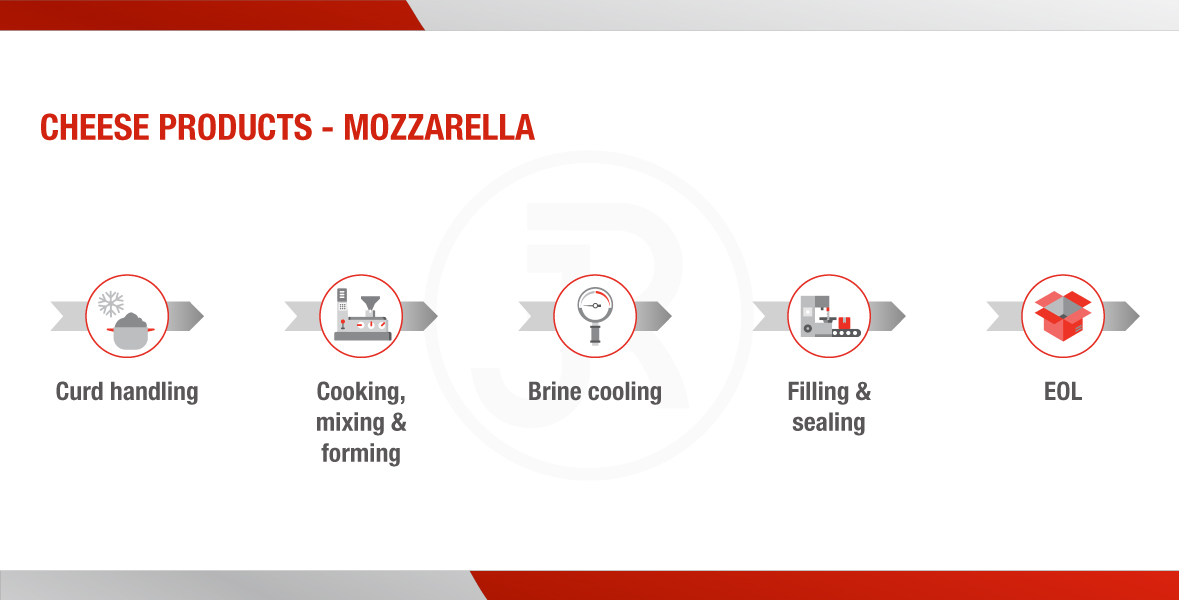 CHEESE PRODUCTS - MOZZARELLA

Curd handling

Cooking, mixing & forming

Brine cooling

Filling & sealing

EOL